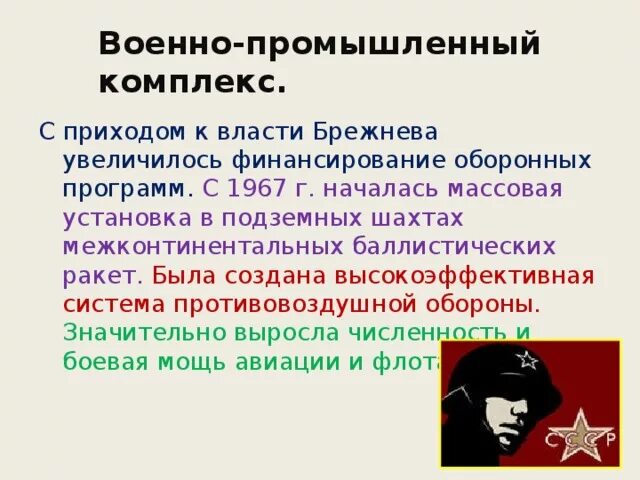 Военно-промышленный комплекс.

С приходом к власти Брежнева увеличилось финансирование оборонных программ. С 1967 г. началась массовая установка в подземных шахтах межконтинентальных баллистических ракет. Была создана высокоэффективная система противовоздушной обороны. Значительно выросла численность и боевая мощь авиации и флота

СССР